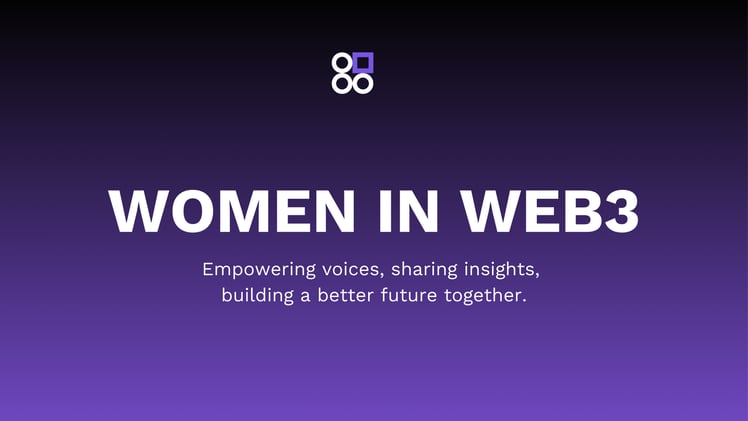 WOMEN IN WEB3

Empowering voices, sharing insights, building a better future together.